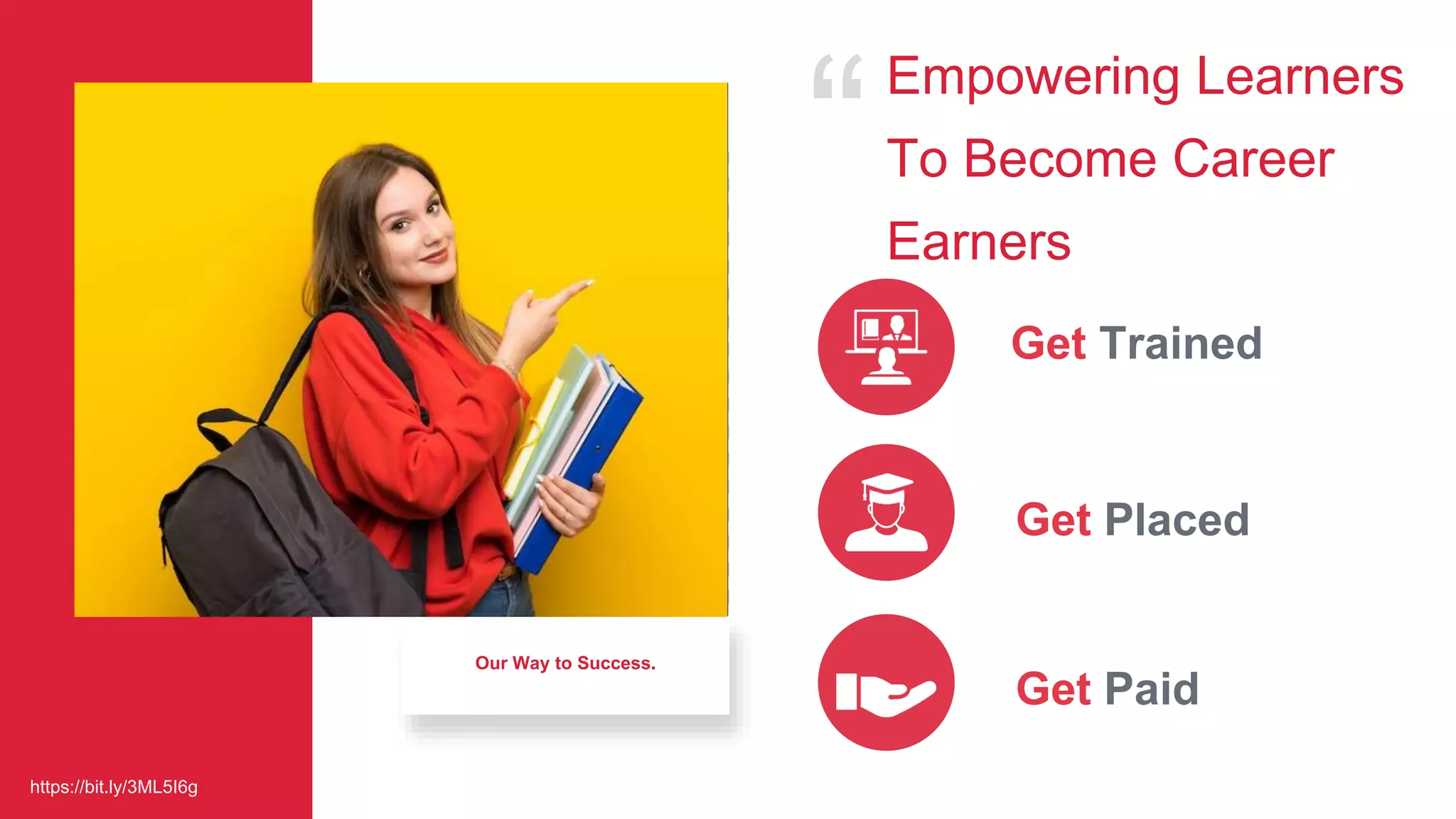 “ Empowering Learners To Become Career Earners

Get Trained

Get Placed

Get Paid

Our Way to Success.

https://bit.ly/3ML5I6g